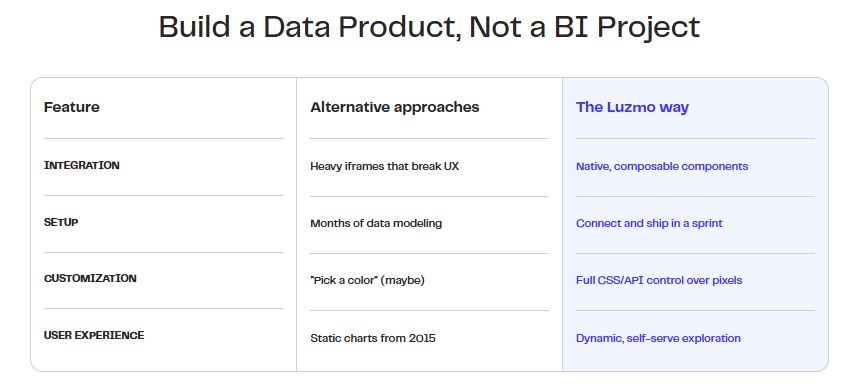 Build a Data Product, Not a BI Project

| Feature | Alternative approaches | The Luzmo way |
|---|---|---|
| INTEGRATION | Heavy iframes that break UX | Native, composable components |
| SETUP | Months of data modeling | Connect and ship in a sprint |
| CUSTOMIZATION | "Pick a color" (maybe) | Full CSS/API control over pixels |
| USER EXPERIENCE | Static charts from 2015 | Dynamic, self-serve exploration |